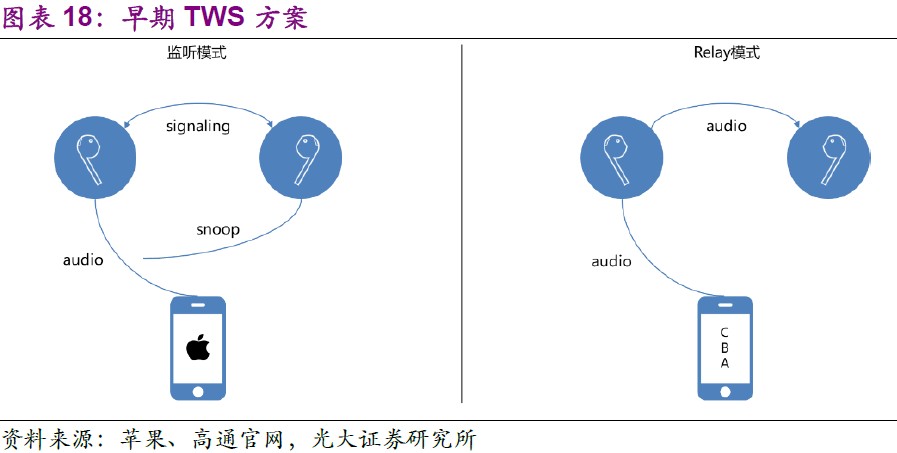 图表 18：早期 TWS 方案

监听模式

signaling

snoop

audio

Relay模式

audio

audio

C
B
A

资料来源：苹果、高通官网，光大证券研究所